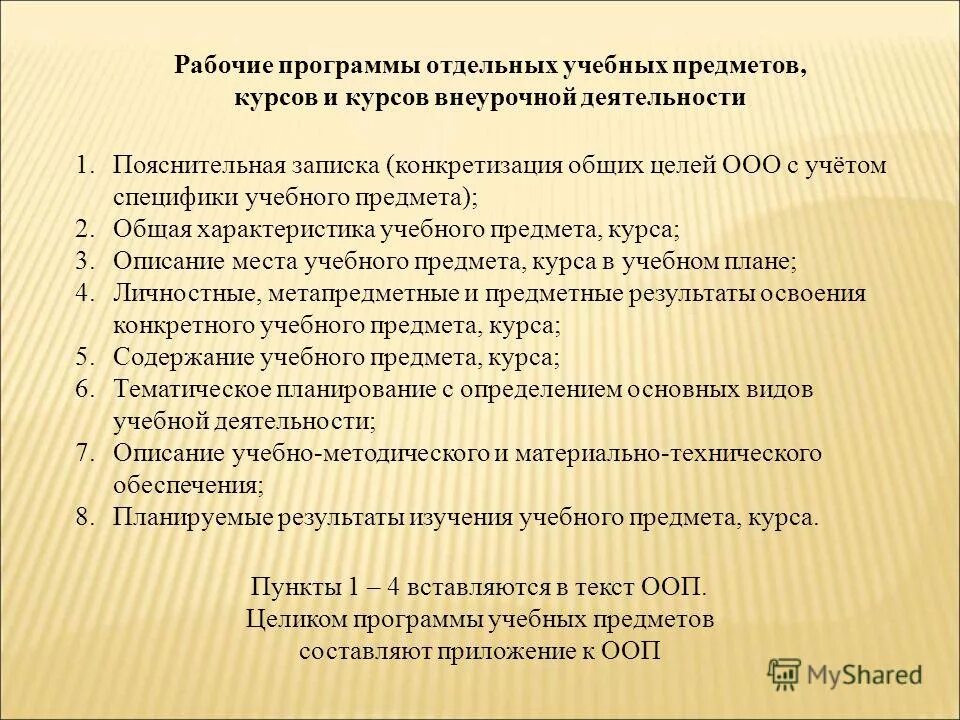 Рабочие программы отдельных учебных предметов, курсов и курсов внеурочной деятельности

1. Пояснительная записка (конкретизация общих целей ООО с учётом специфики учебного предмета);
2. Общая характеристика учебного предмета, курса;
3. Описание места учебного предмета, курса в учебном плане;
4. Личностные, метапредметные и предметные результаты освоения конкретного учебного предмета, курса;
5. Содержание учебного предмета, курса;
6. Тематическое планирование с определением основных видов учебной деятельности;
7. Описание учебно-методического и материально-технического обеспечения;
8. Планируемые результаты изучения учебного предмета, курса.

Пункты 1 – 4 вставляются в текст ООП. Целиком программы учебных предметов составляют приложение к ООП

MyShared